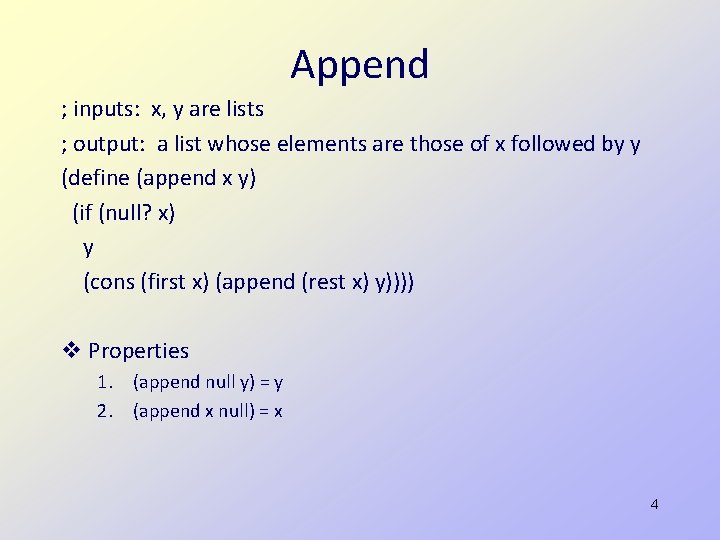 Append

; inputs: x, y are lists
; output: a list whose elements are those of x followed by y
(define (append x y)
(if (null? x)
y
(cons (first x) (append (rest x) y))))

❖ Properties
1. (append null y) = y
2. (append x null) = x

4